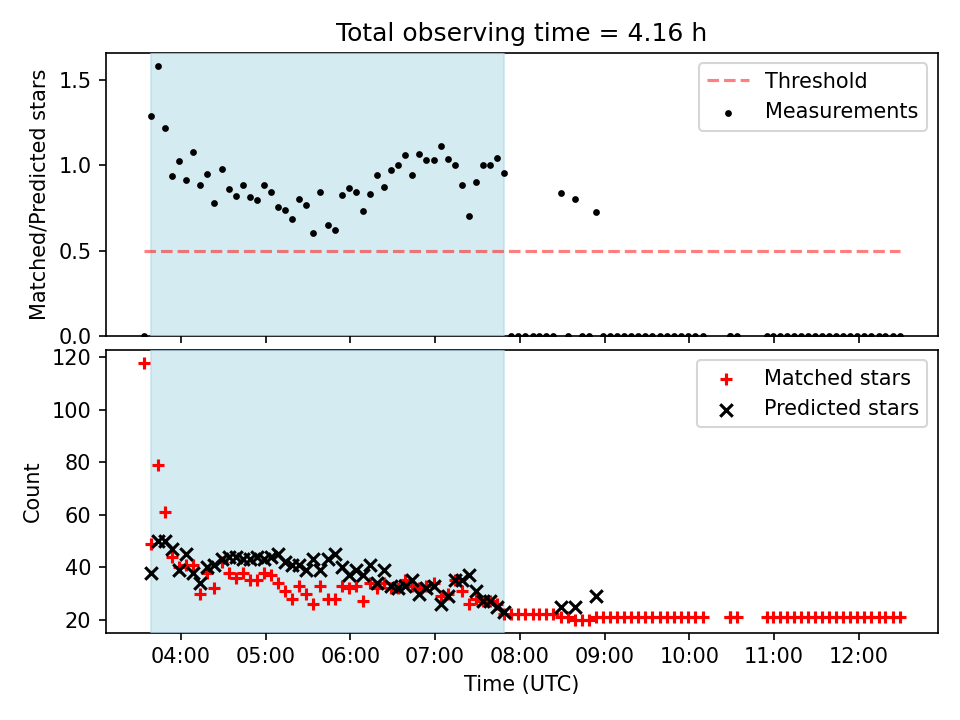 Total observing time = 4.16 h

Matched/Predicted stars

1.5
1.0
0.5
0.0

Threshold
Measurements

Count

120
100
80
60
40
20

Matched stars
Predicted stars

04:00 05:00 06:00 07:00 08:00 09:00 10:00 11:00 12:00

Time (UTC)